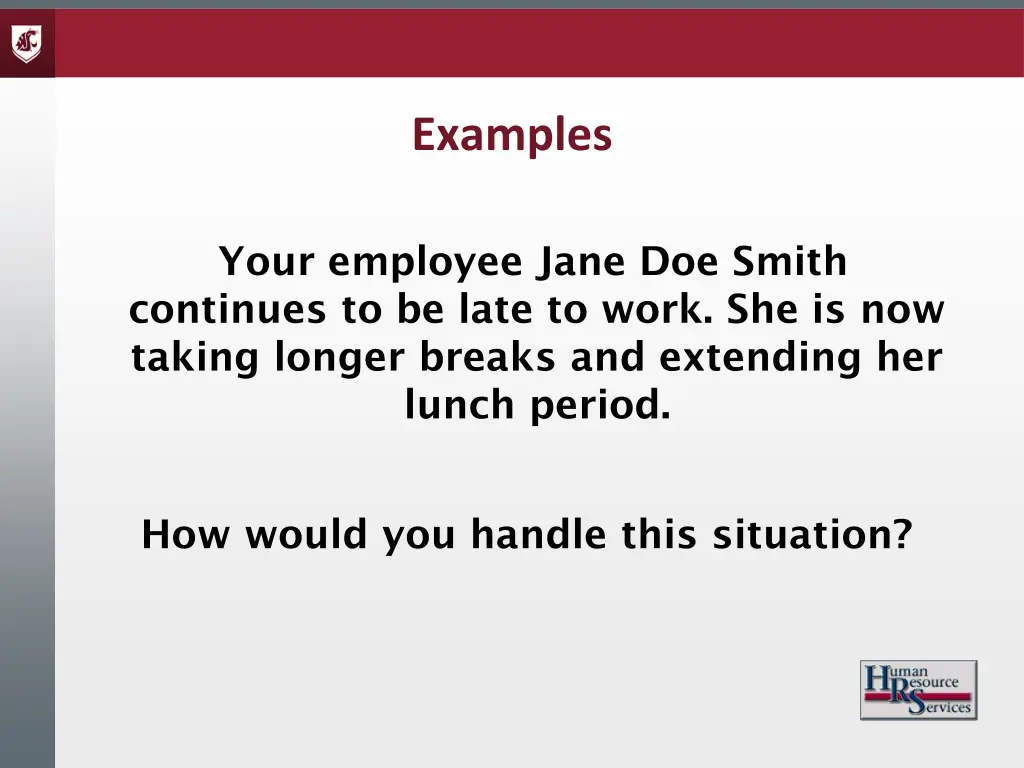 Examples

Your employee Jane Doe Smith continues to be late to work. She is now taking longer breaks and extending her lunch period.

How would you handle this situation?

Human Resource Services